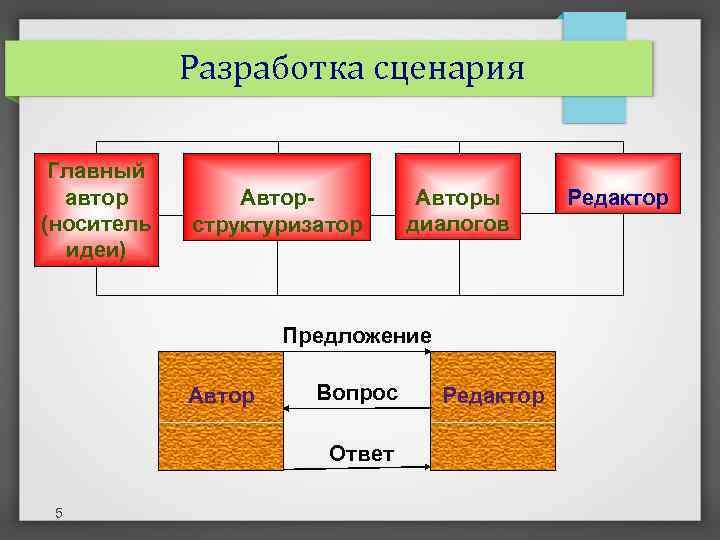 Разработка сценария

Главный автор (носитель идеи)

Автор-структуризатор

Авторы диалогов

Редактор

Предложение

Автор

Вопрос

Редактор

Ответ

5